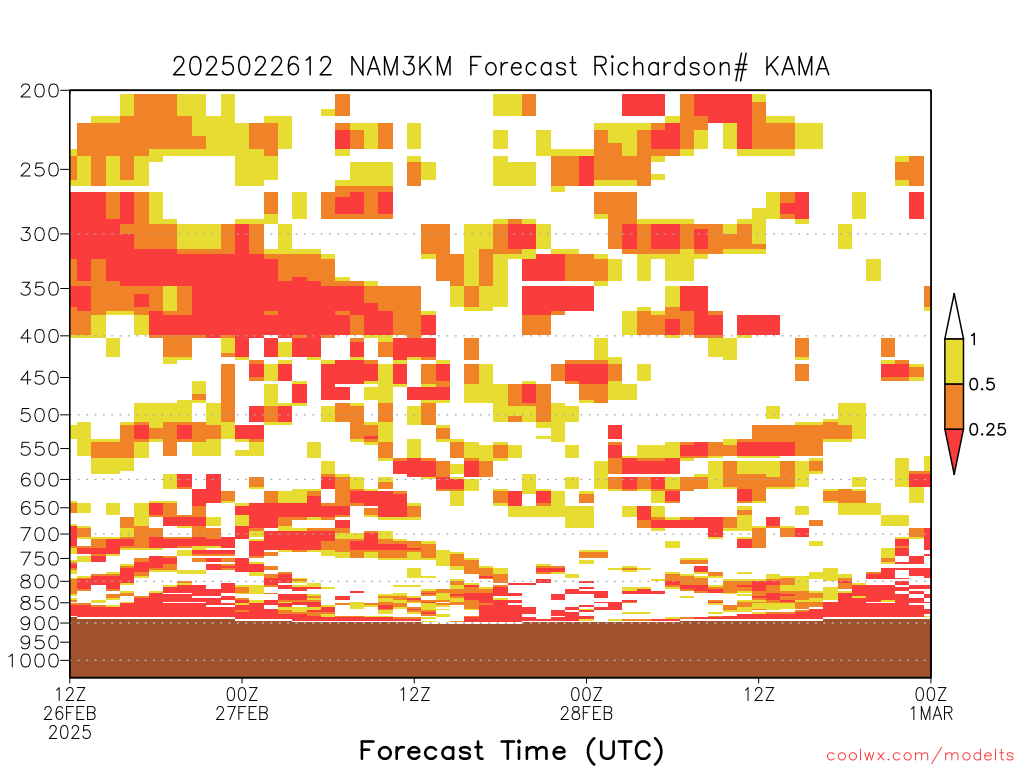 2025022612 NAM3KM Forecast Richardson# KAMA

200
250
300
350
400
450
500
550
600
650
700
750
800
850
900
950
1000

1
0.5
0.25

12Z
26FEB
2025

00Z
27FEB

12Z

00Z
28FEB

12Z

00Z
1MAR

Forecast Time (UTC)

coolwx.com/modelts